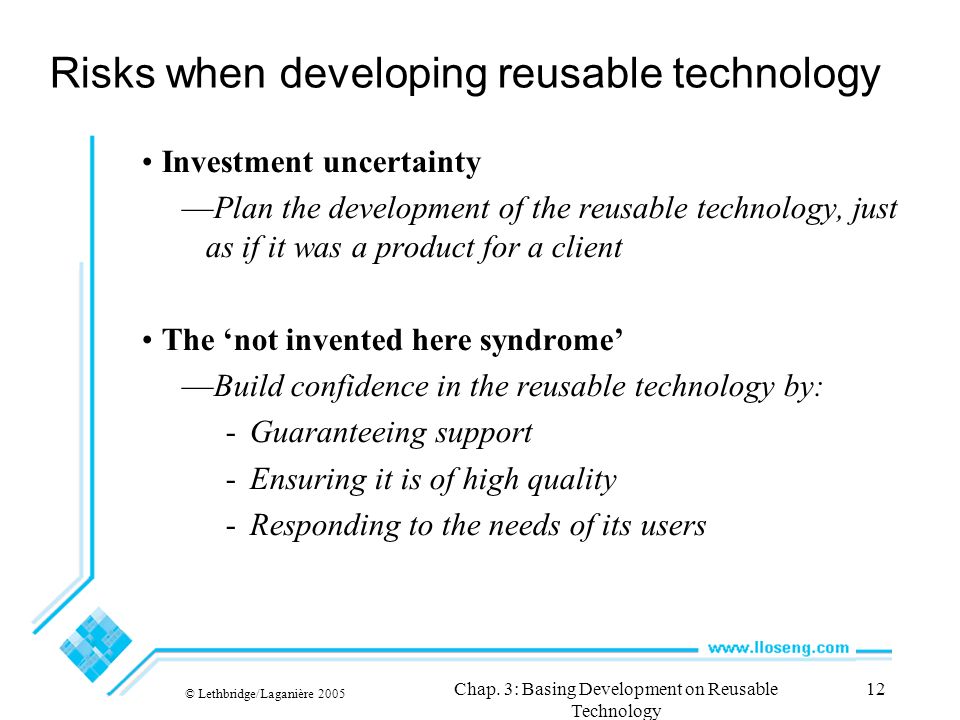 Risks when developing reusable technology

• Investment uncertainty

—Plan the development of the reusable technology, just as if it was a product for a client

• The ‘not invented here syndrome’

—Build confidence in the reusable technology by:

- Guaranteeing support

- Ensuring it is of high quality

- Responding to the needs of its users

www.lloseng.com

© Lethbridge/Laganière 2005

Chap. 3: Basing Development on Reusable Technology

12